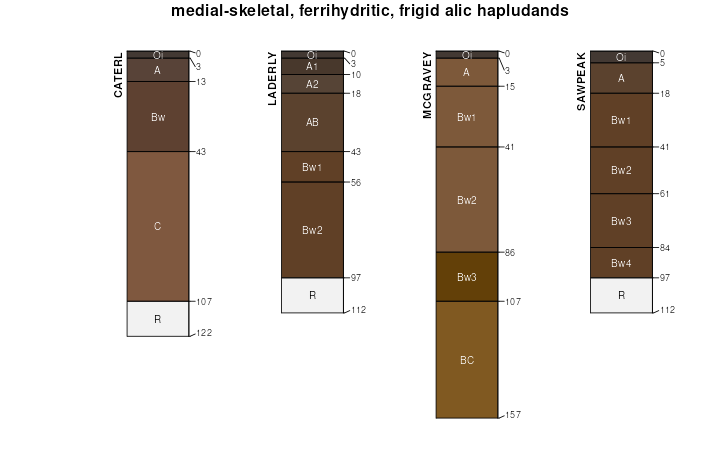 medial-skeletal, ferrihydritic, frigid alic hapludands

CATERL
Oi
A
Bw
C
R
0
3
13
43
107
122

LADERLY
Oi
A1
A2
AB
Bw1
Bw2
R
0
3
10
18
43
56
97
112

MCGRAVEY
Oi
A
Bw1
Bw2
Bw3
BC
0
3
15
41
86
107
157

SAWPEAK
Oi
A
Bw1
Bw2
Bw3
Bw4
R
0
5
18
41
61
84
97
112